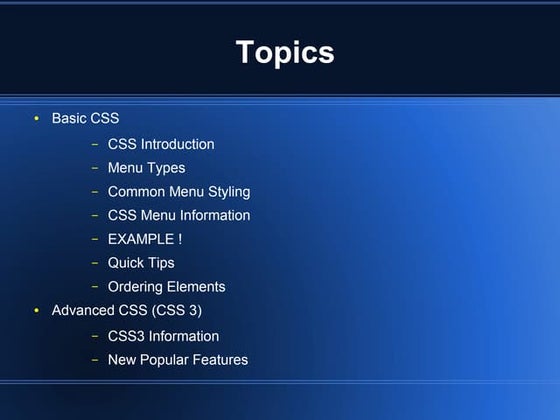 Topics

• Basic CSS
  – CSS Introduction
  – Menu Types
  – Common Menu Styling
  – CSS Menu Information
  – EXAMPLE !
  – Quick Tips
  – Ordering Elements
• Advanced CSS (CSS 3)
  – CSS3 Information
  – New Popular Features